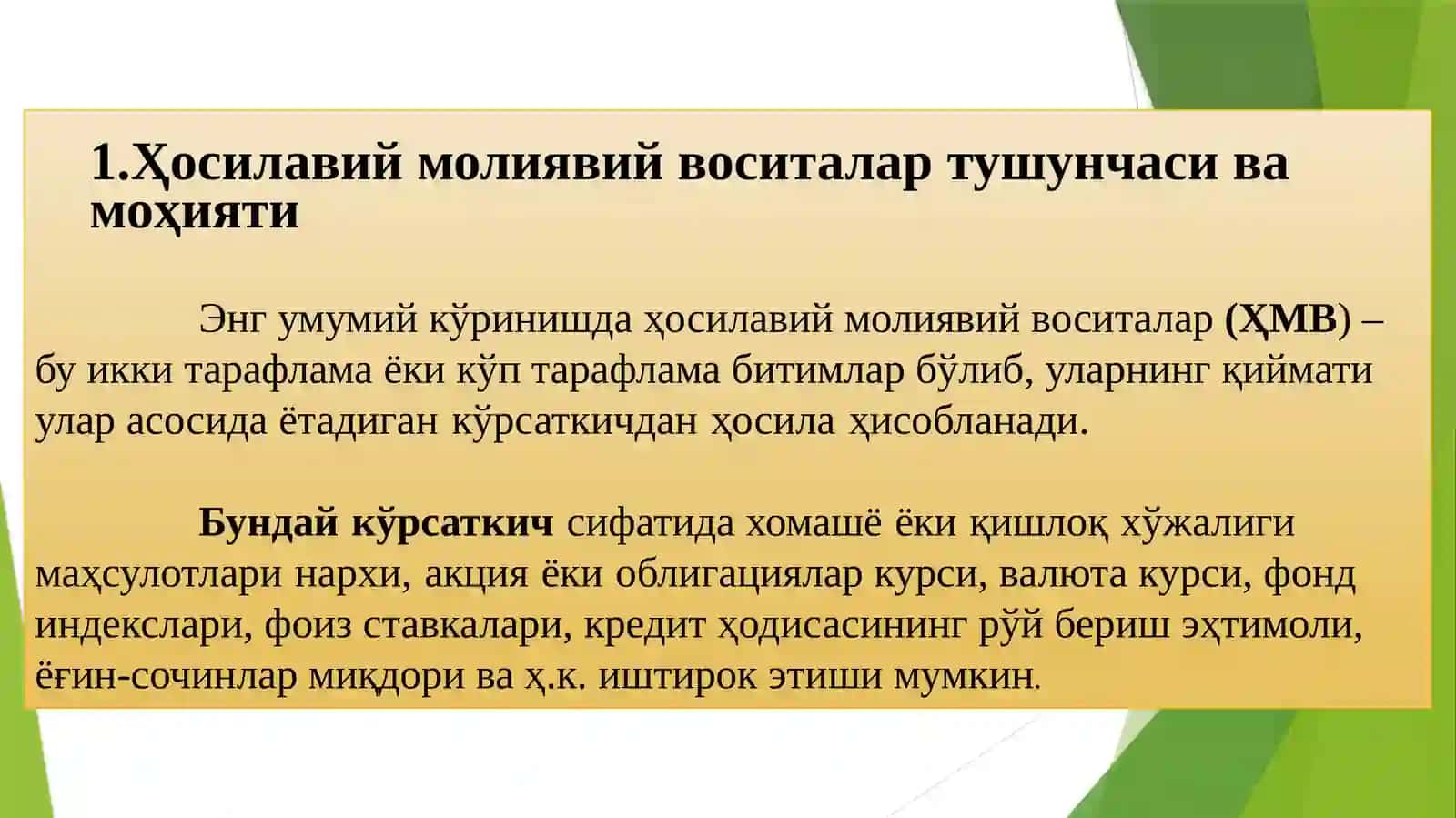 1.Ҳосилавий молиявий воситалар тушунчаси ва моҳияти

Энг умумий кўринишда ҳосилавий молиявий воситалар (ҲМВ) – бу икки тарафлама ёки кўп тарафлама битимлар бўлиб, уларнинг қиймати улар асосида ётадиган кўрсаткичдан ҳосила ҳисобланади.

Бундай кўрсаткич сифатида хомашё ёки қишлоқ хўжалиги маҳсулотлари нархи, акция ёки облигациялар курси, валюта курси, фонд индекслари, фоиз ставкалари, кредит ҳодисасининг рўй бериш эҳтимоли, ёғин-сочинлар миқдори ва ҳ.к. иштирок этиши мумкин.